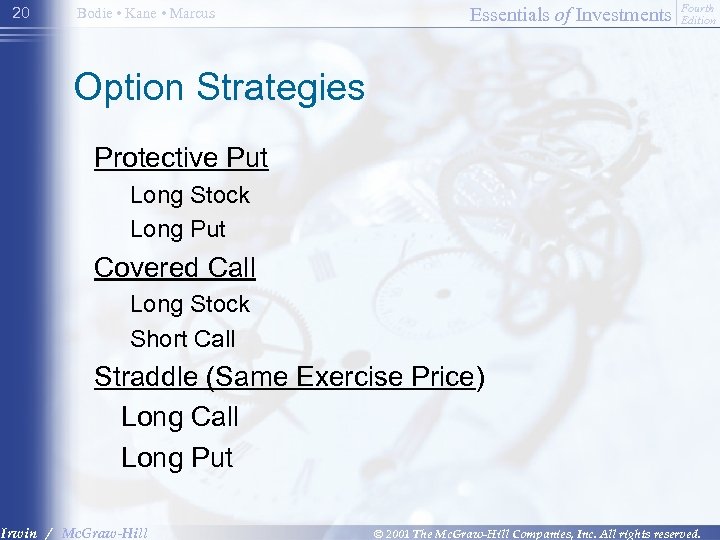 20 Bodie • Kane • Marcus

Essentials of Investments Fourth Edition

Option Strategies

Protective Put

Long Stock

Long Put

Covered Call

Long Stock

Short Call

Straddle (Same Exercise Price)

Long Call

Long Put

Irwin / McGraw-Hill

© 2001 The McGraw-Hill Companies, Inc. All rights reserved.